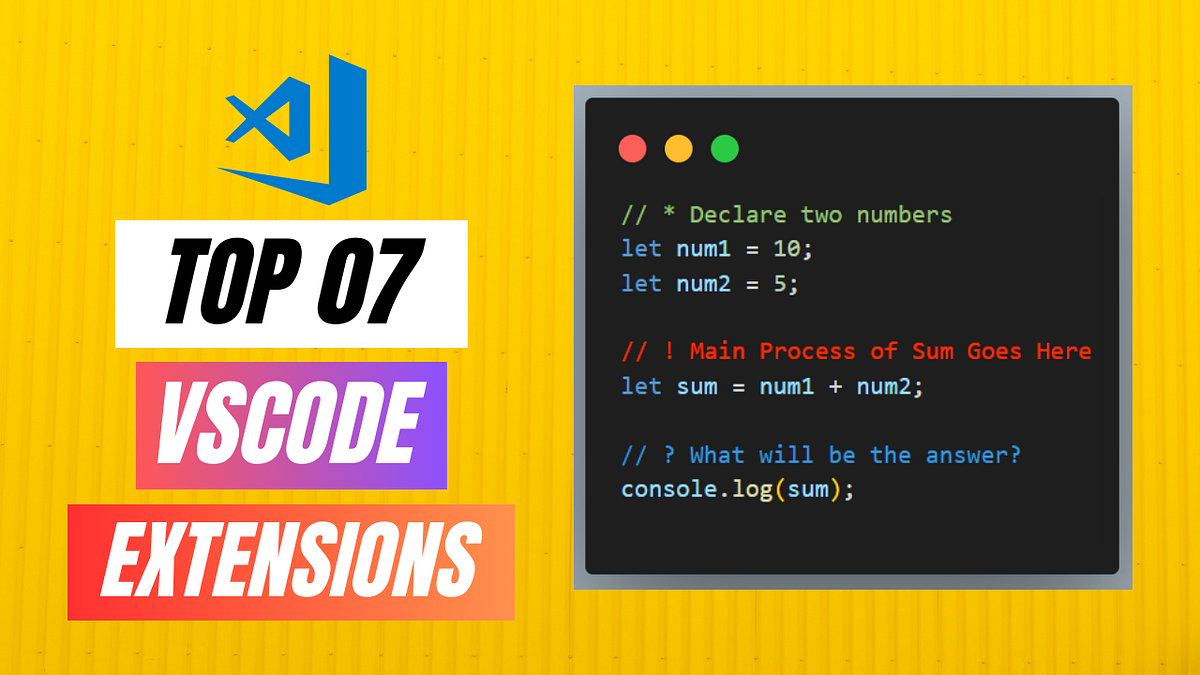 TOP 07

VSCODE

EXTENSIONS

// * Declare two numbers
let num1 = 10;
let num2 = 5;

// ! Main Process of Sum Goes Here
let sum = num1 + num2;

// ? What will be the answer?
console.log(sum);